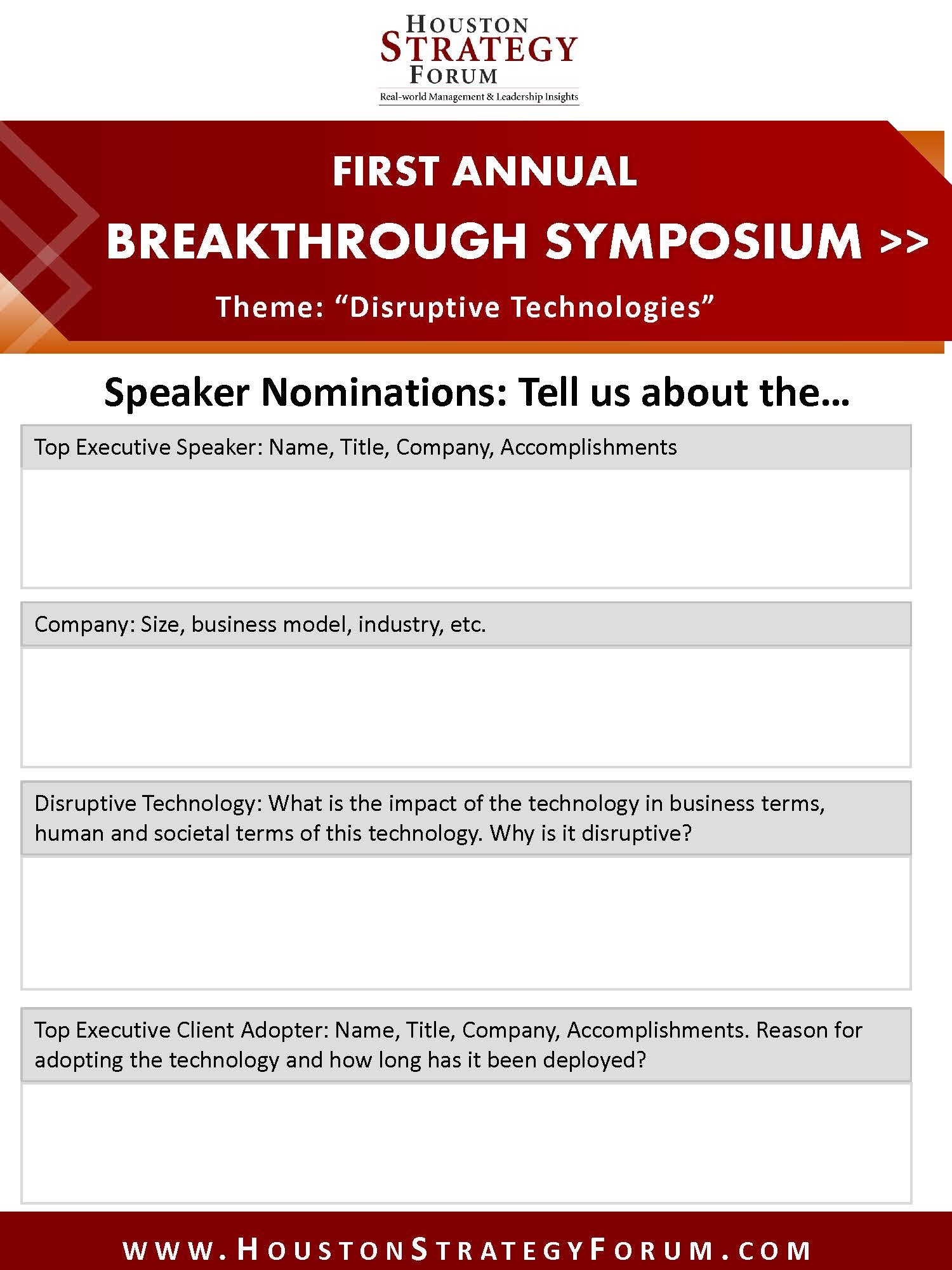 HOUSTON
STRATEGY
FORUM
Real-world Management & Leadership Insights

FIRST ANNUAL
BREAKTHROUGH SYMPOSIUM >>
Theme: “Disruptive Technologies”

Speaker Nominations: Tell us about the…

Top Executive Speaker: Name, Title, Company, Accomplishments

Company: Size, business model, industry, etc.

Disruptive Technology: What is the impact of the technology in business terms, human and societal terms of this technology. Why is it disruptive?

Top Executive Client Adopter: Name, Title, Company, Accomplishments. Reason for adopting the technology and how long has it been deployed?

WWW.HOUSTONSTRATEGYFORUM.COM